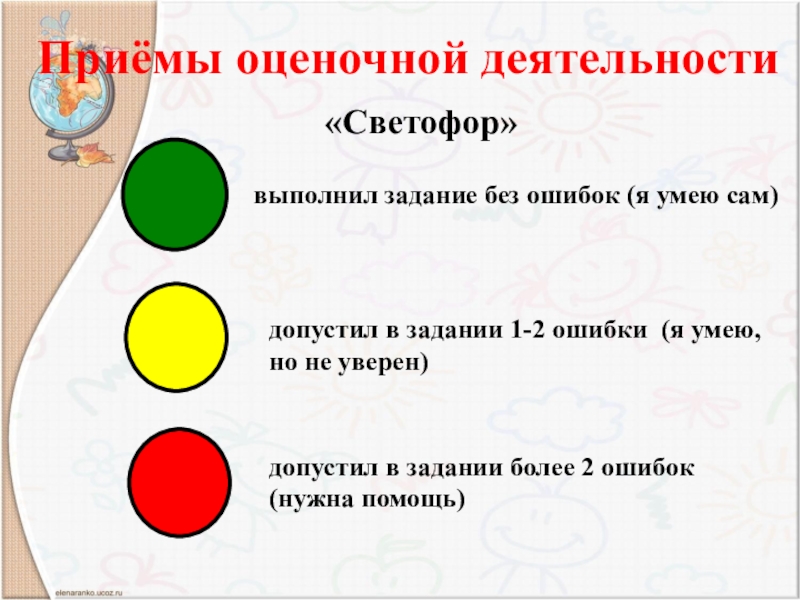 Приёмы оценочной деятельности

«Светофор»

выполнил задание без ошибок (я умею сам)

допустил в задании 1-2 ошибки (я умею, но не уверен)

допустил в задании более 2 ошибок (нужна помощь)

elenaranko.ucoz.ru